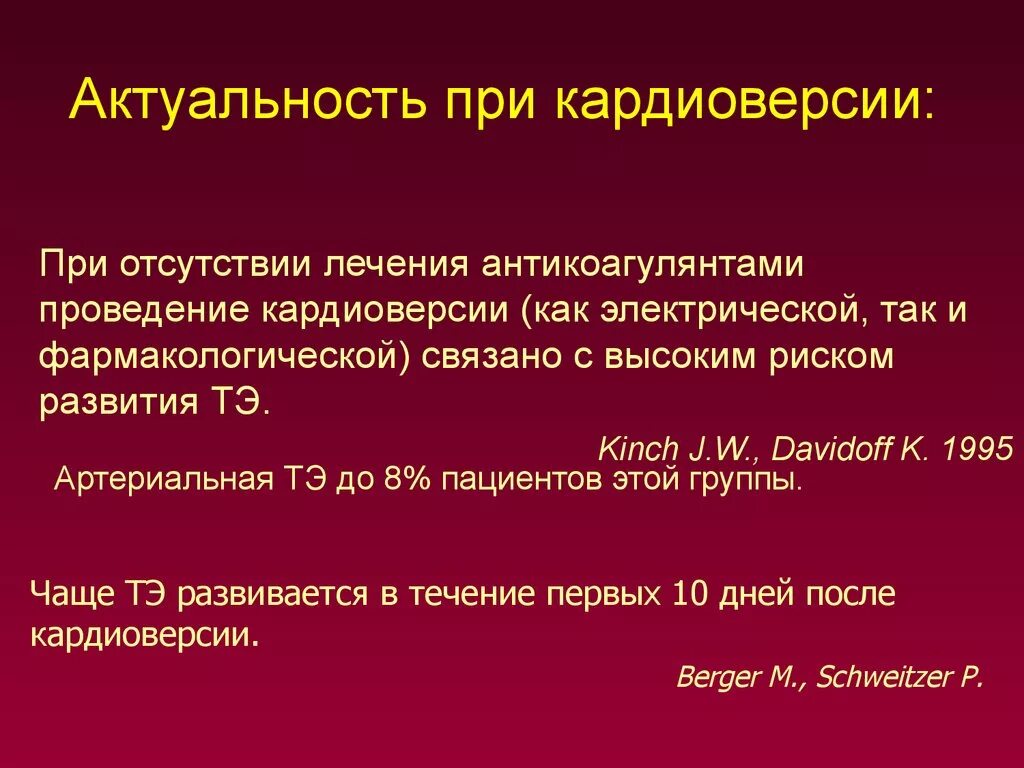 Актуальность при кардиоверсии:

При отсутствии лечения антикоагулянтами проведение кардиоверсии (как электрической, так и фармакологической) связано с высоким риском развития ТЭ.

Kinch J.W., Davidoff K. 1995

Артериальная ТЭ до 8% пациентов этой группы.

Чаще ТЭ развивается в течение первых 10 дней после кардиоверсии.

Berger M., Schweitzer P.